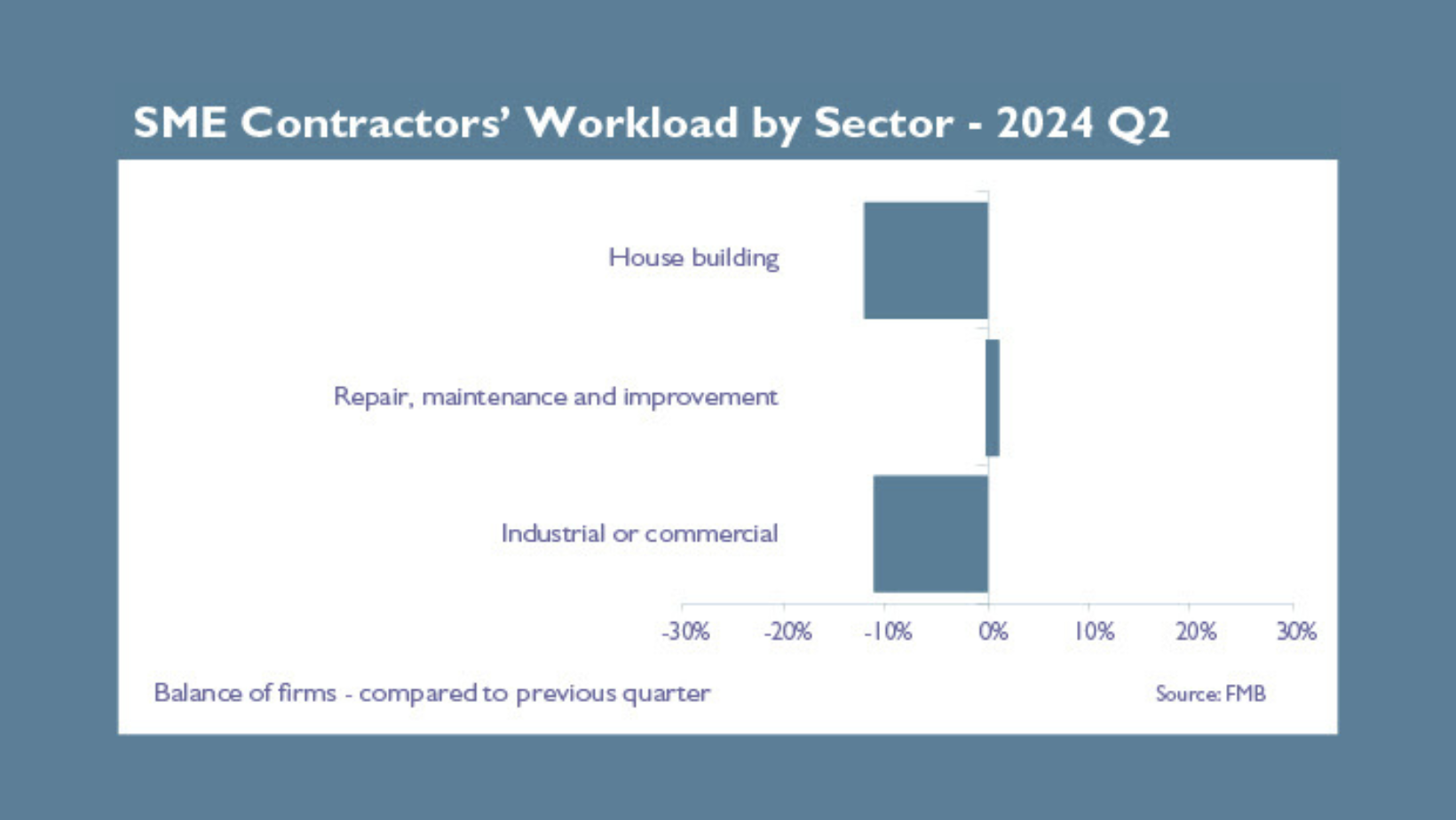 SME Contractors' Workload by Sector - 2024 Q2

House building

Repair, maintenance and improvement

Industrial or commercial

-30% -20% -10% 0% 10% 20% 30%

Balance of firms - compared to previous quarter

Source: FMB